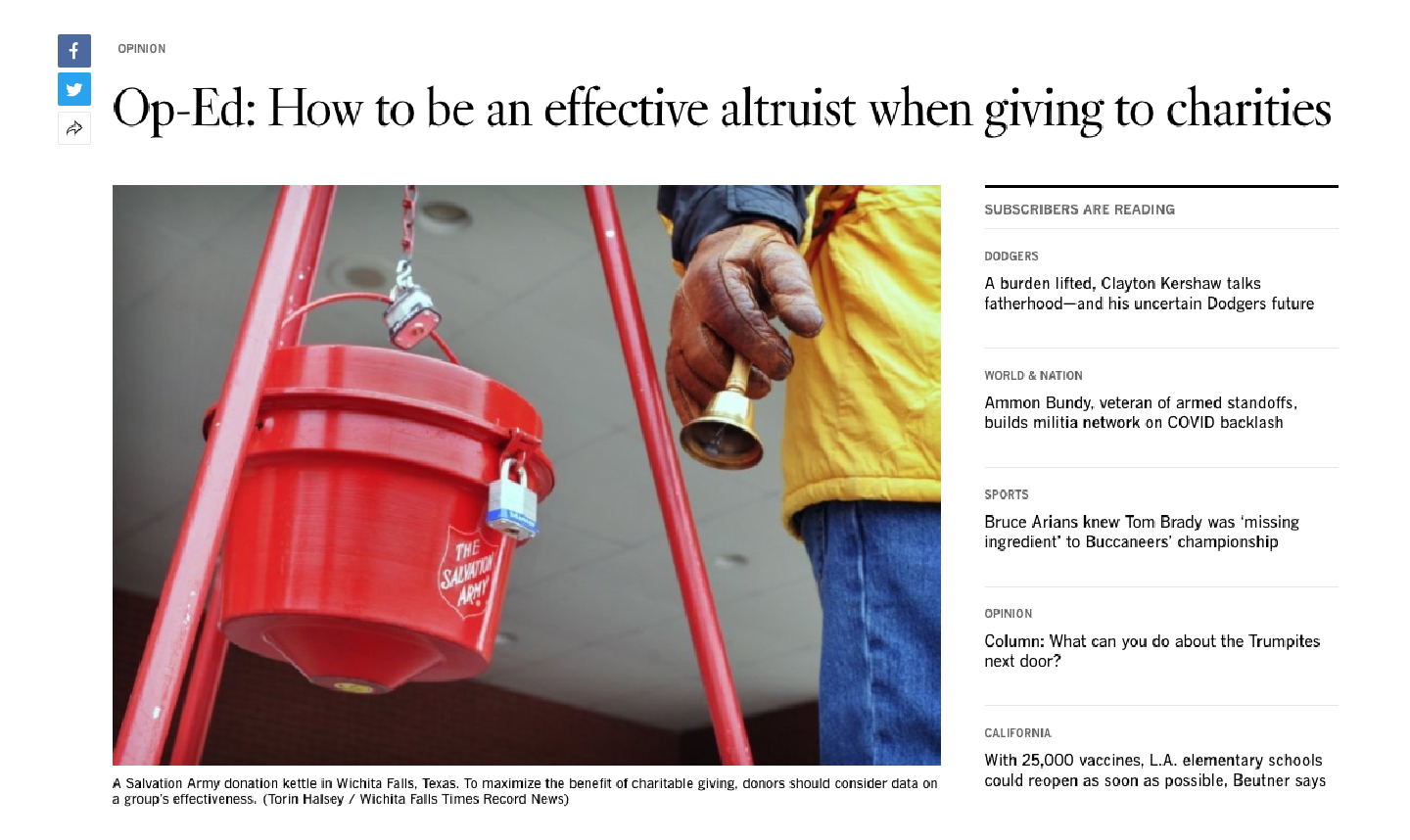 OPINION

Op-Ed: How to be an effective altruist when giving to charities

THE SALVATION ARMY

A Salvation Army donation kettle in Wichita Falls, Texas. To maximize the benefit of charitable giving, donors should consider data on a group's effectiveness. (Torin Halsey / Wichita Falls Times Record News)

SUBSCRIBERS ARE READING

DODGERS

A burden lifted, Clayton Kershaw talks fatherhood—and his uncertain Dodgers future

WORLD & NATION

Ammon Bundy, veteran of armed standoffs, builds militia network on COVID backlash

SPORTS

Bruce Arians knew Tom Brady was 'missing ingredient' to Buccaneers' championship

OPINION

Column: What can you do about the Trumpites next door?

CALIFORNIA

With 25,000 vaccines, L.A. elementary schools could reopen as soon as possible, Beutner says